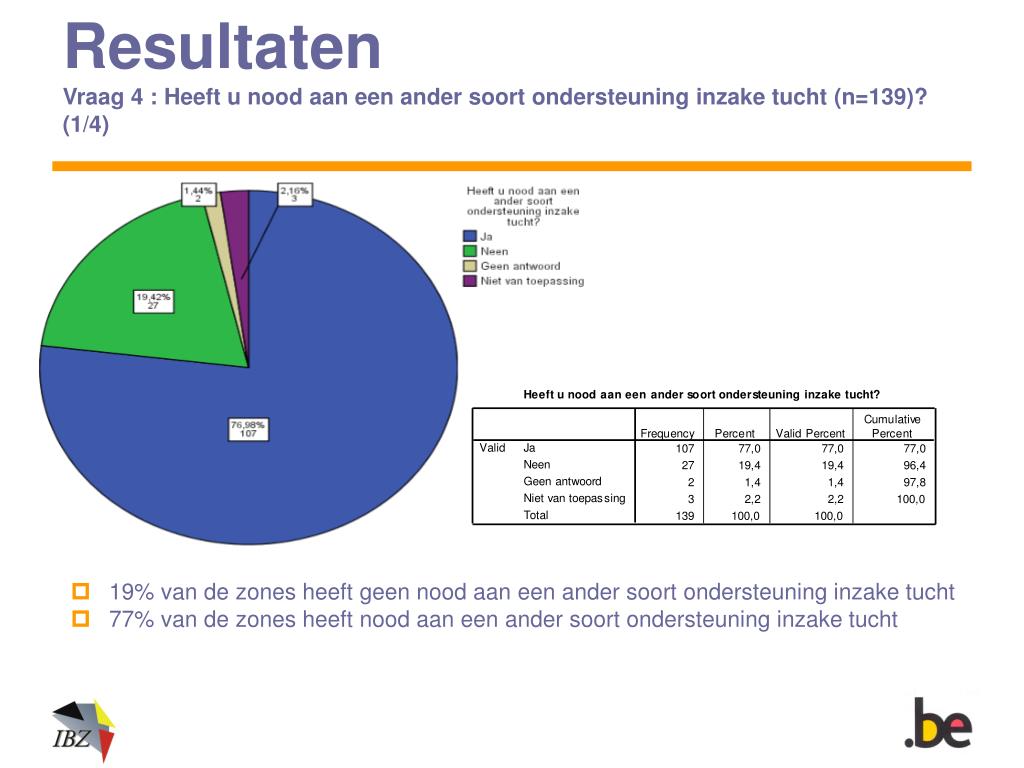 Resultaten
Vraag 4 : Heeft u nood aan een ander soort ondersteuning inzake tucht (n=139)? (1/4)

1,44%
2

2,16%
3

19,42%
27

76,98%
107

Heeft u nood aan een ander soort ondersteuning inzake tucht?
Ja
Neen
Geen antwoord
Niet van toepassing

Heeft u nood aan een ander soort ondersteuning inzake tucht?

| | | Frequency | Percent | Valid Percent | Cumulative Percent |
|---|---|---|---|---|---|
| Valid | Ja | 107 | 77,0 | 77,0 | 77,0 |
| | Neen | 27 | 19,4 | 19,4 | 96,4 |
| | Geen antwoord | 2 | 1,4 | 1,4 | 97,8 |
| | Niet van toepassing | 3 | 2,2 | 2,2 | 100,0 |
| | Total | 139 | 100,0 | 100,0 | |

19% van de zones heeft geen nood aan een ander soort ondersteuning inzake tucht
77% van de zones heeft nood aan een ander soort ondersteuning inzake tucht

IBZ

.be